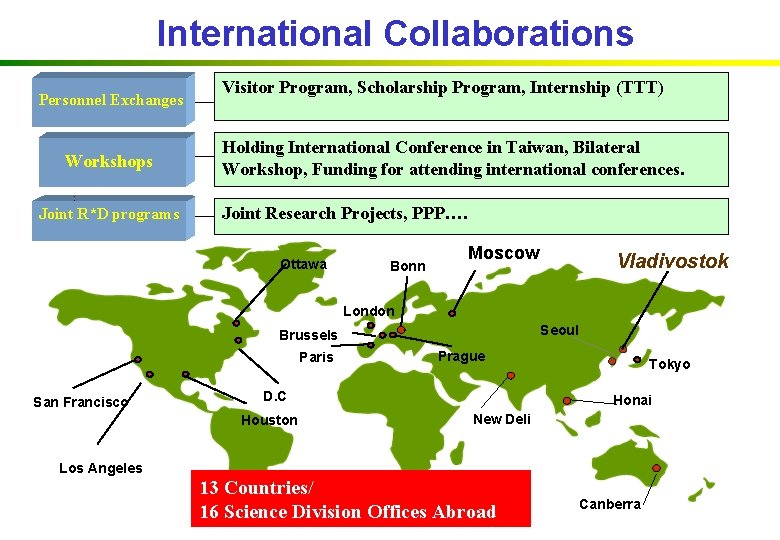 International Collaborations

Personnel Exchanges

Visitor Program, Scholarship Program, Internship (TTT)

Workshops

Holding International Conference in Taiwan, Bilateral Workshop, Funding for attending international conferences.

Joint R*D programs

Joint Research Projects, PPP….

Ottawa

Bonn

Moscow

Vladivostok

London

Brussels

Paris

Prague

Seoul

Tokyo

San Francisco

D.C

Houston

Los Angeles

New Deli

Honai

Canberra

13 Countries/
16 Science Division Offices Abroad